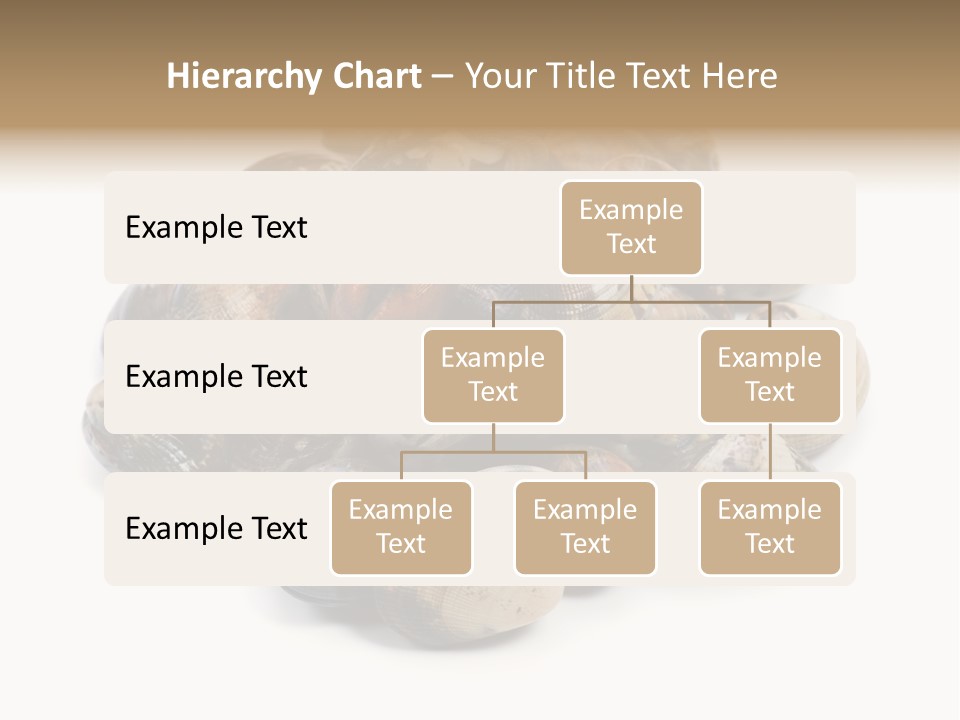 Hierarchy Chart – Your Title Text Here

Example Text

Example Text

Example Text

Example Text

Example Text

Example Text

Example Text

Example Text

Example Text